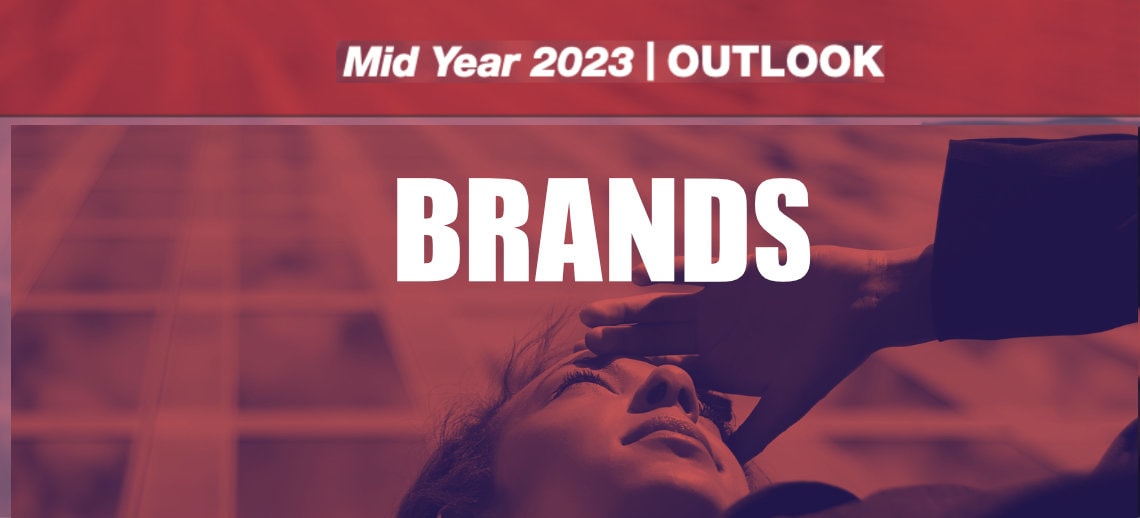 Mid Year 2023 | OUTLOOK

BRANDS